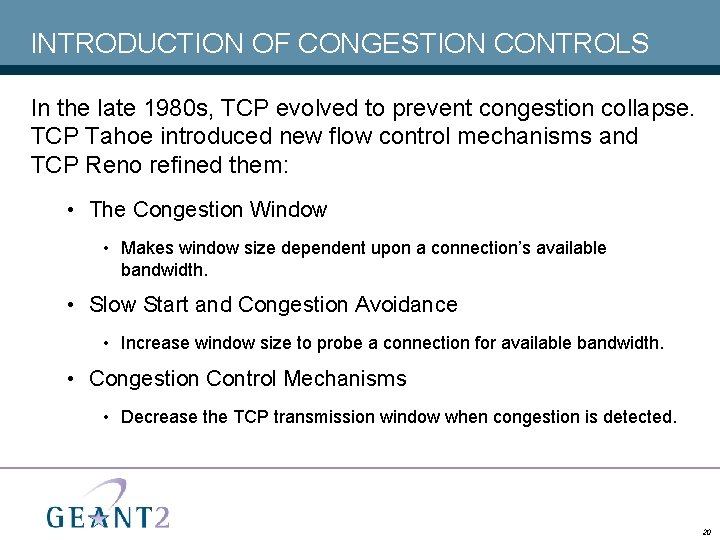 INTRODUCTION OF CONGESTION CONTROLS

In the late 1980s, TCP evolved to prevent congestion collapse. TCP Tahoe introduced new flow control mechanisms and TCP Reno refined them:

• The Congestion Window

• Makes window size dependent upon a connection's available bandwidth.

• Slow Start and Congestion Avoidance

• Increase window size to probe a connection for available bandwidth.

• Congestion Control Mechanisms

• Decrease the TCP transmission window when congestion is detected.

GEANT2

20